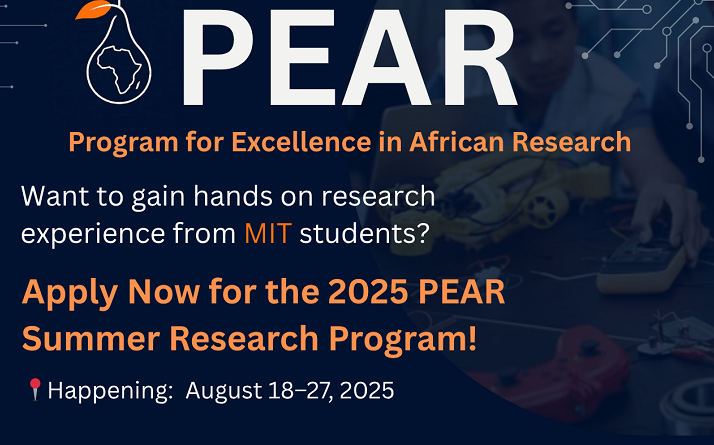 PEAR

Program for Excellence in African Research

Want to gain hands on research experience from MIT students?

Apply Now for the 2025 PEAR Summer Research Program!

📍Happening: August 18–27, 2025